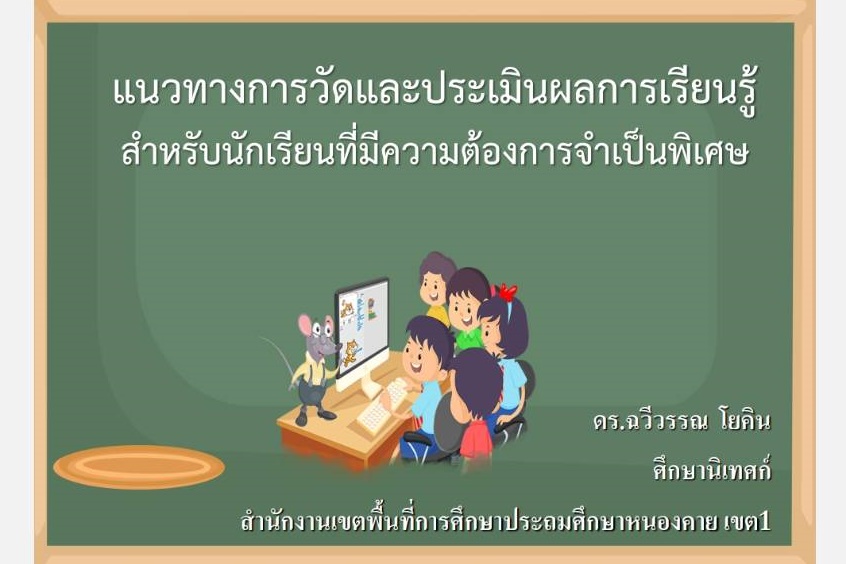 แนวทางการวัดและประเมินผลการเรียนรู้
สำหรับนักเรียนที่มีความต้องการจำเป็นพิเศษ

ดร.ฉวีวรรณ โยคิน

ศึกษานิเทศก์

สำนักงานเขตพื้นที่การศึกษาประถมศึกษาหนองคาย เขต1